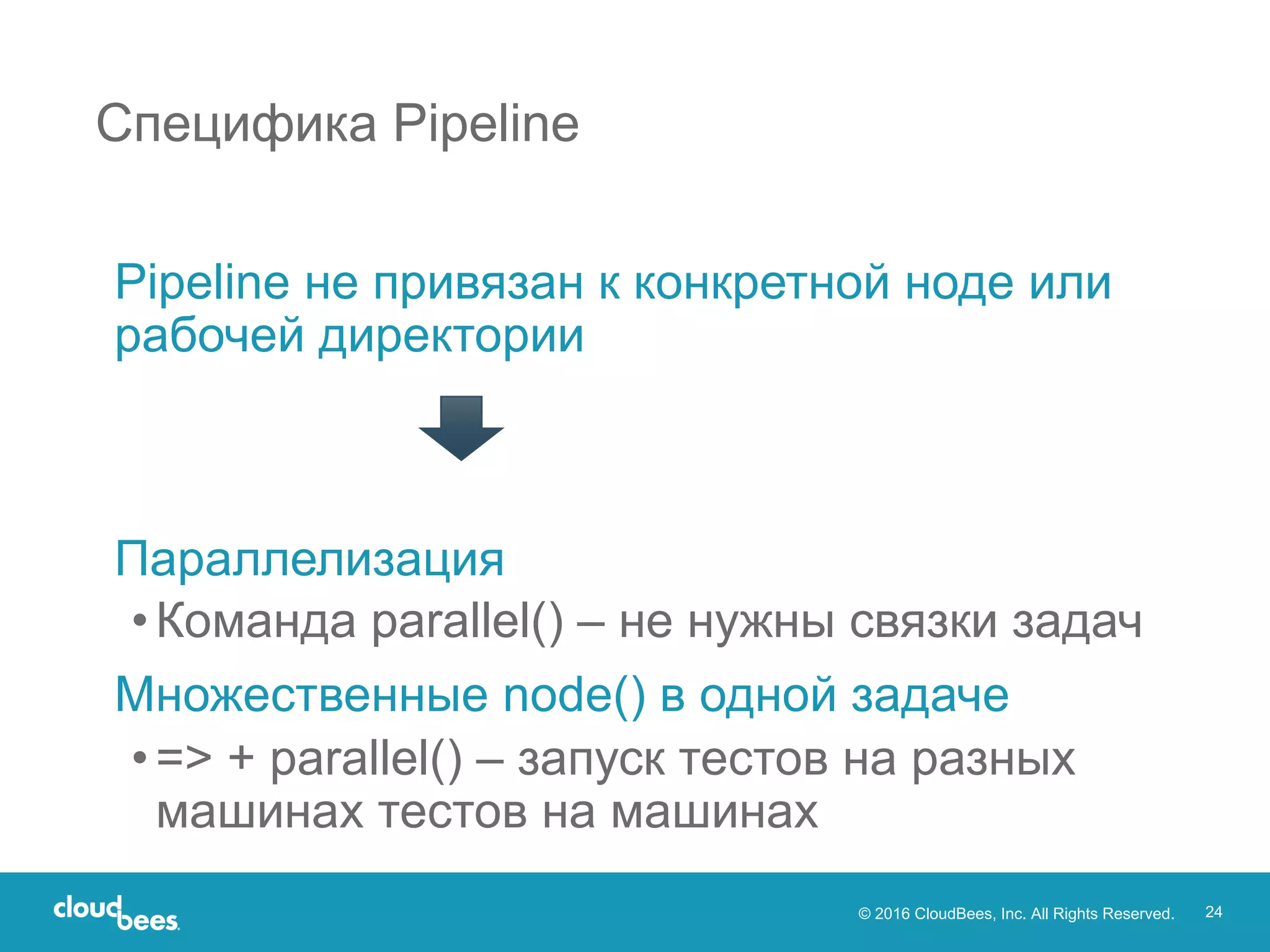 Специфика Pipeline

Pipeline не привязан к конкретной ноде или рабочей директории

Параллелизация

• Команда parallel() – не нужны связки задач

Множественные node() в одной задаче

• => + parallel() – запуск тестов на разных машинах тестов на машинах

cloudbees

© 2016 CloudBees, Inc. All Rights Reserved. 24